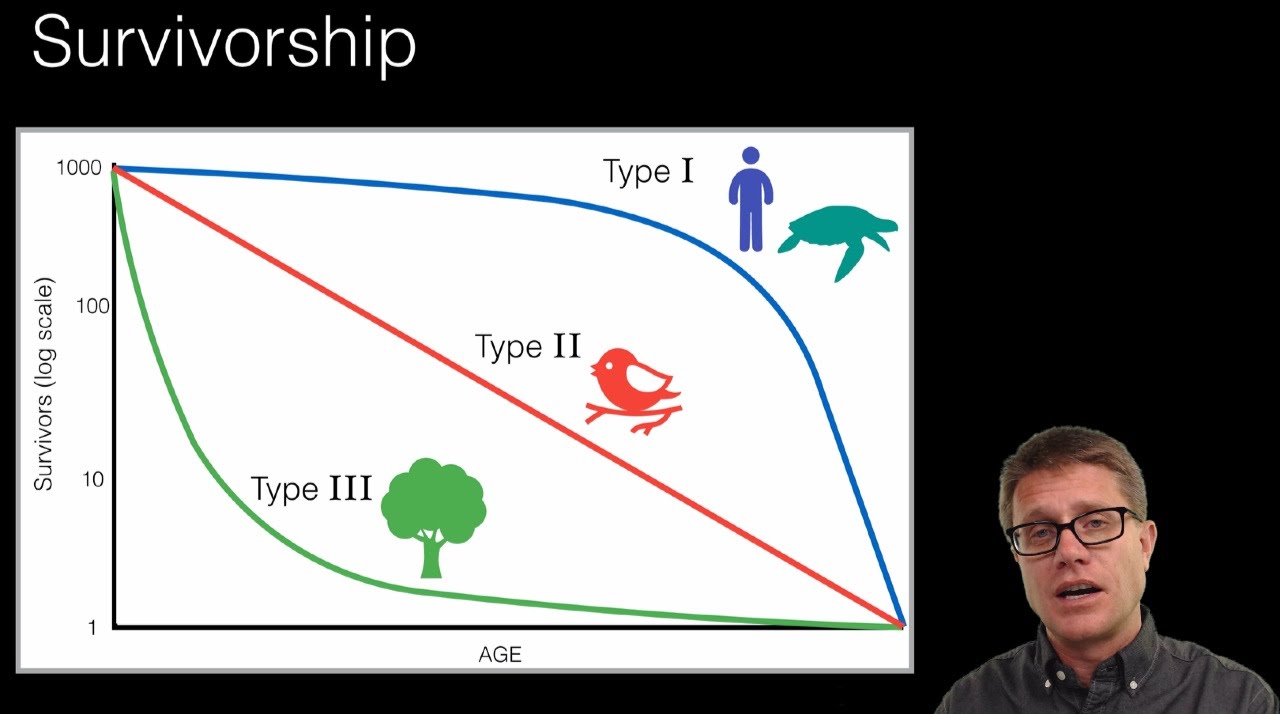 Survivorship

1000
100
10
1
Survivors (log scale)
AGE
Type I
Type II
Type III